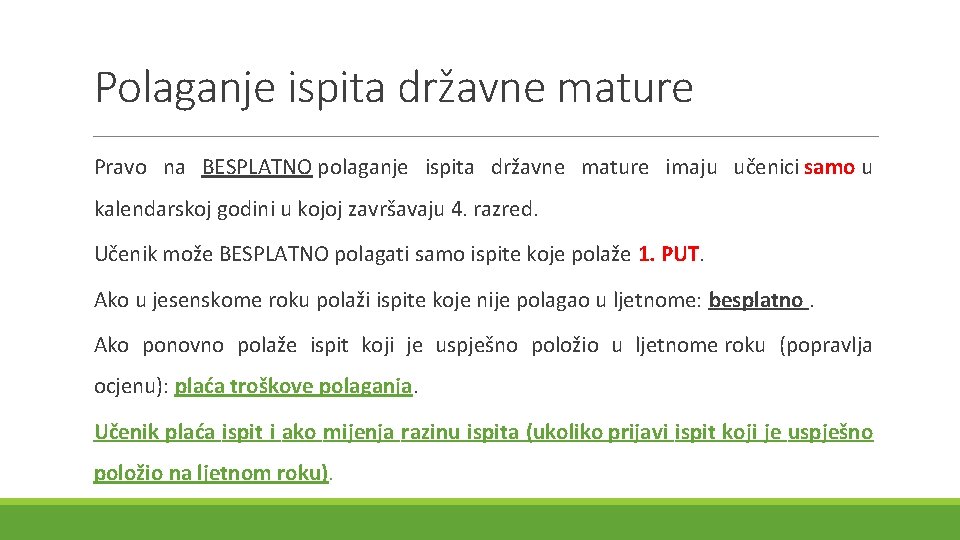 Polaganje ispita državne mature

Pravo na BESPLATNO polaganje ispita državne mature imaju učenici samo u kalendarskoj godini u kojoj završavaju 4. razred.

Učenik može BESPLATNO polagati samo ispite koje polaže 1. PUT.

Ako u jesenskome roku polaži ispite koje nije polagao u ljetnome: besplatno .

Ako ponovno polaže ispit koji je uspješno položio u ljetnome roku (popravlja ocjenu): plaća troškove polaganja.

Učenik plaća ispit i ako mijenja razinu ispita (ukoliko prijavi ispit koji je uspješno položio na ljetnom roku).